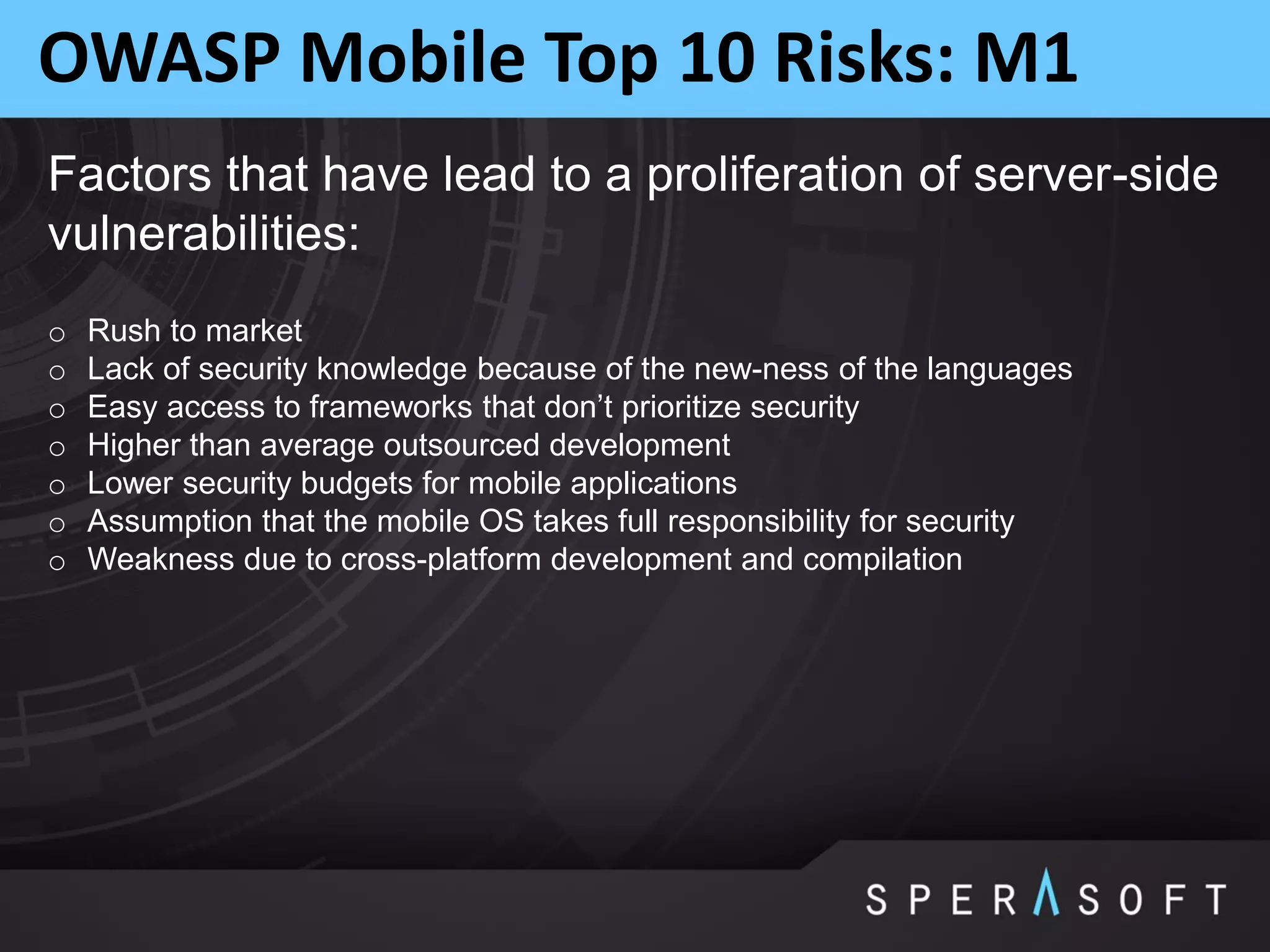 OWASP Mobile Top 10 Risks: M1

Factors that have lead to a proliferation of server-side vulnerabilities:

o Rush to market
o Lack of security knowledge because of the new-ness of the languages
o Easy access to frameworks that don't prioritize security
o Higher than average outsourced development
o Lower security budgets for mobile applications
o Assumption that the mobile OS takes full responsibility for security
o Weakness due to cross-platform development and compilation

SPERASOFT